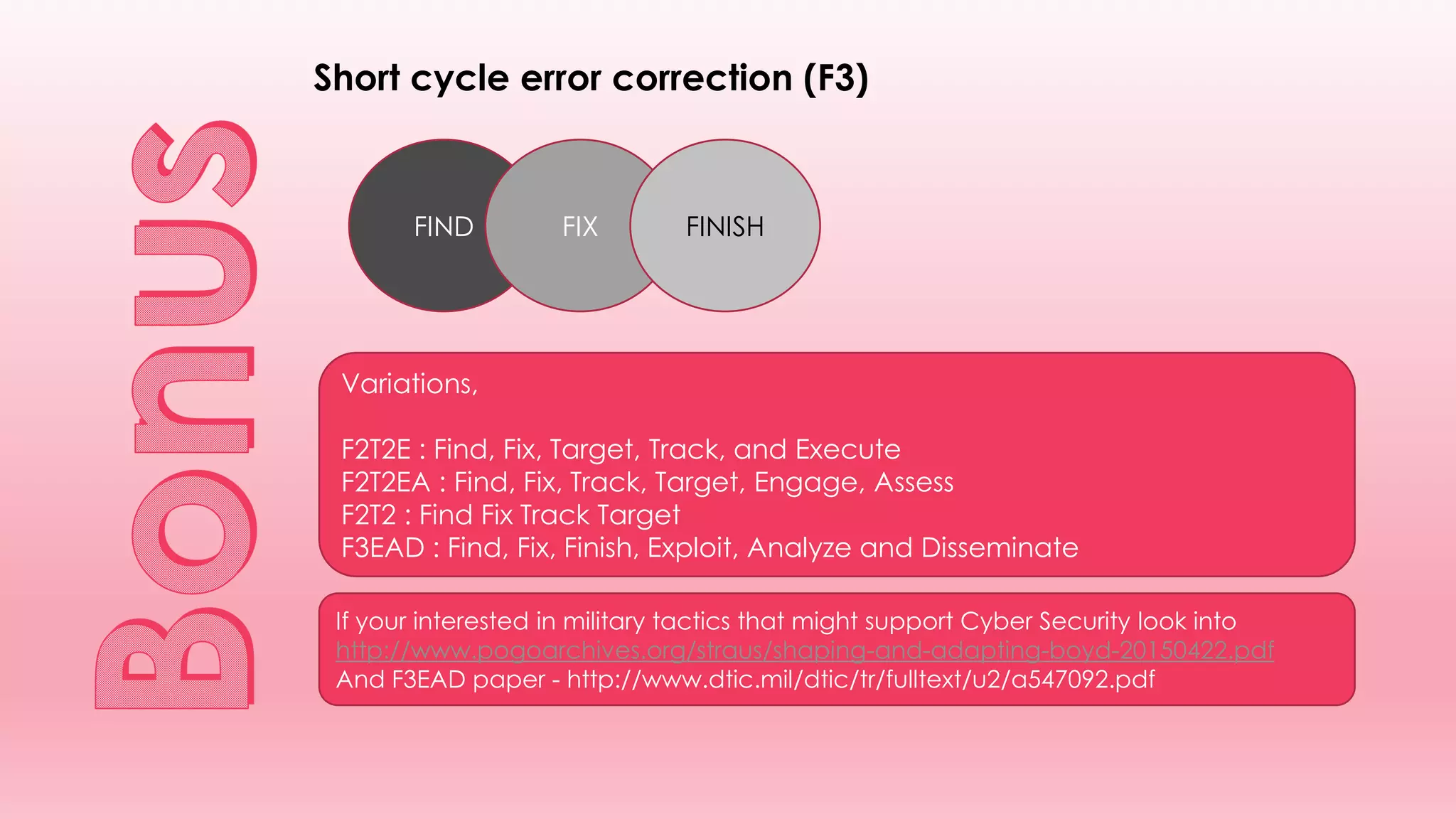 Bonus

Short cycle error correction (F3)

FIND

FIX

FINISH

Variations,

F2T2E : Find, Fix, Target, Track, and Execute
F2T2EA : Find, Fix, Track, Target, Engage, Assess
F2T2 : Find Fix Track Target
F3EAD : Find, Fix, Finish, Exploit, Analyze and Disseminate

If your interested in military tactics that might support Cyber Security look into http://www.pogoarchives.org/straus/shaping-and-adapting-boyd-20150422.pdf
And F3EAD paper - http://www.dtic.mil/dtic/tr/fulltext/u2/a547092.pdf